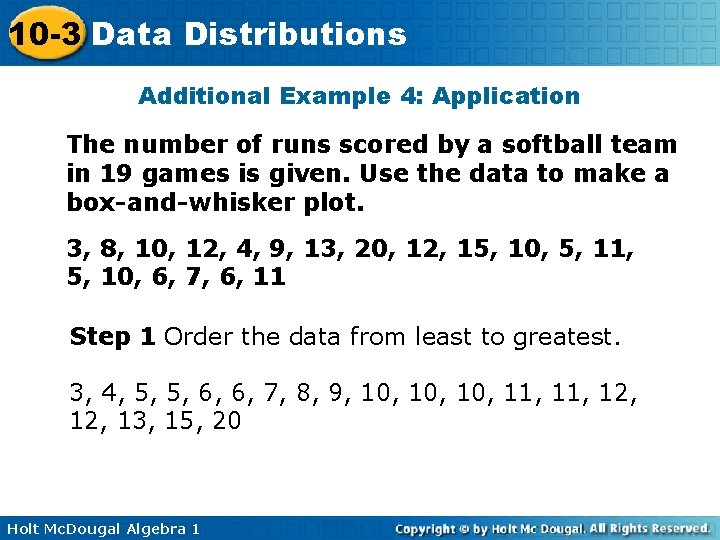 10-3 Data Distributions

Additional Example 4: Application

The number of runs scored by a softball team in 19 games is given. Use the data to make a box-and-whisker plot.

3, 8, 10, 12, 4, 9, 13, 20, 12, 15, 10, 5, 11, 5, 10, 6, 7, 6, 11

Step 1 Order the data from least to greatest.

3, 4, 5, 5, 6, 6, 7, 8, 9, 10, 10, 10, 11, 11, 12, 12, 13, 15, 20

Holt McDougal Algebra 1

Copyright © by Holt Mc Dougal. All Rights Reserved.